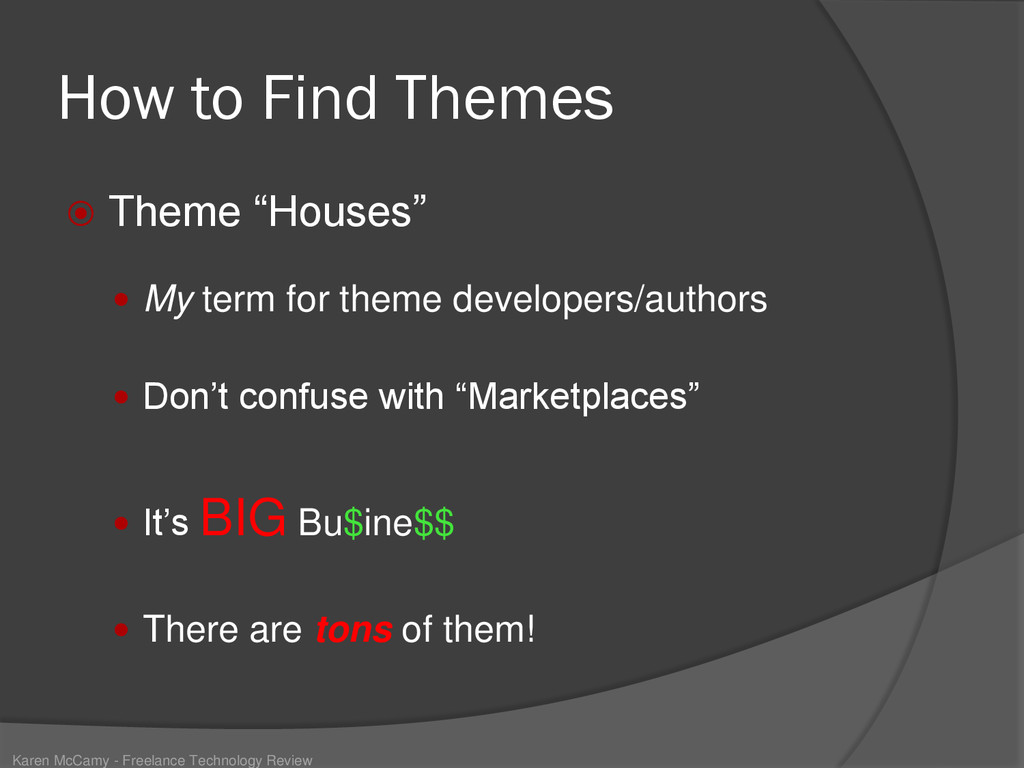 How to Find Themes

Theme “Houses”

My term for theme developers/authors

Don’t confuse with “Marketplaces”

It’s BIG Bu$ine$$

There are tons of them!

Karen McCamy - Freelance Technology Review